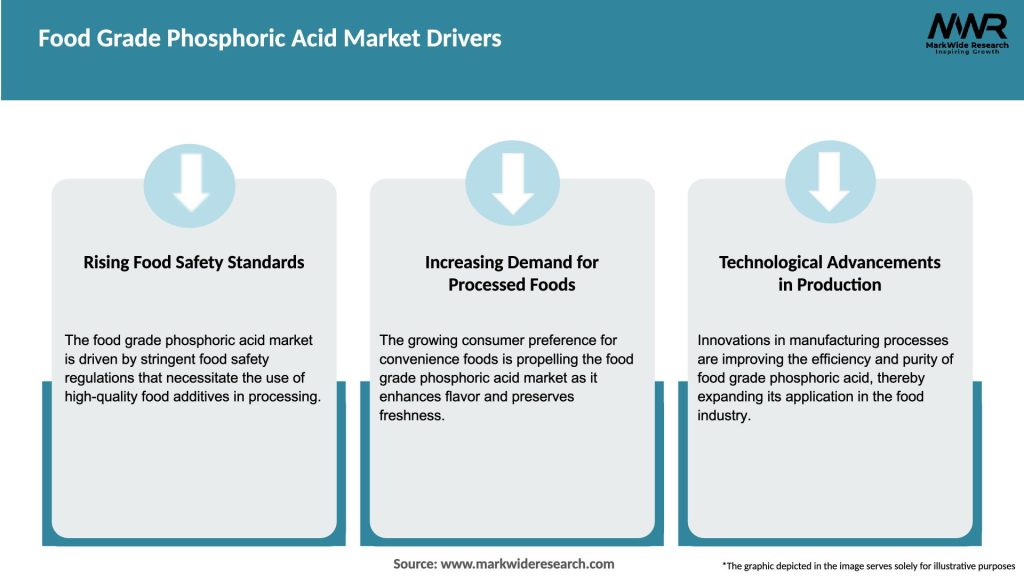 Food Grade Phosphoric Acid Market Drivers

MWR
MarkWide Research
Inspiring Growth

Rising Food Safety Standards

The food grade phosphoric acid market is driven by stringent food safety regulations that necessitate the use of high-quality food additives in processing.

Increasing Demand for Processed Foods

The growing consumer preference for convenience foods is propelling the food grade phosphoric acid market as it enhances flavor and preserves freshness.

Technological Advancements in Production

Innovations in manufacturing processes are improving the efficiency and purity of food grade phosphoric acid, thereby expanding its application in the food industry.

Source: www.markwideresearch.com

*The graphic depicted in the image serves solely for illustrative purposes